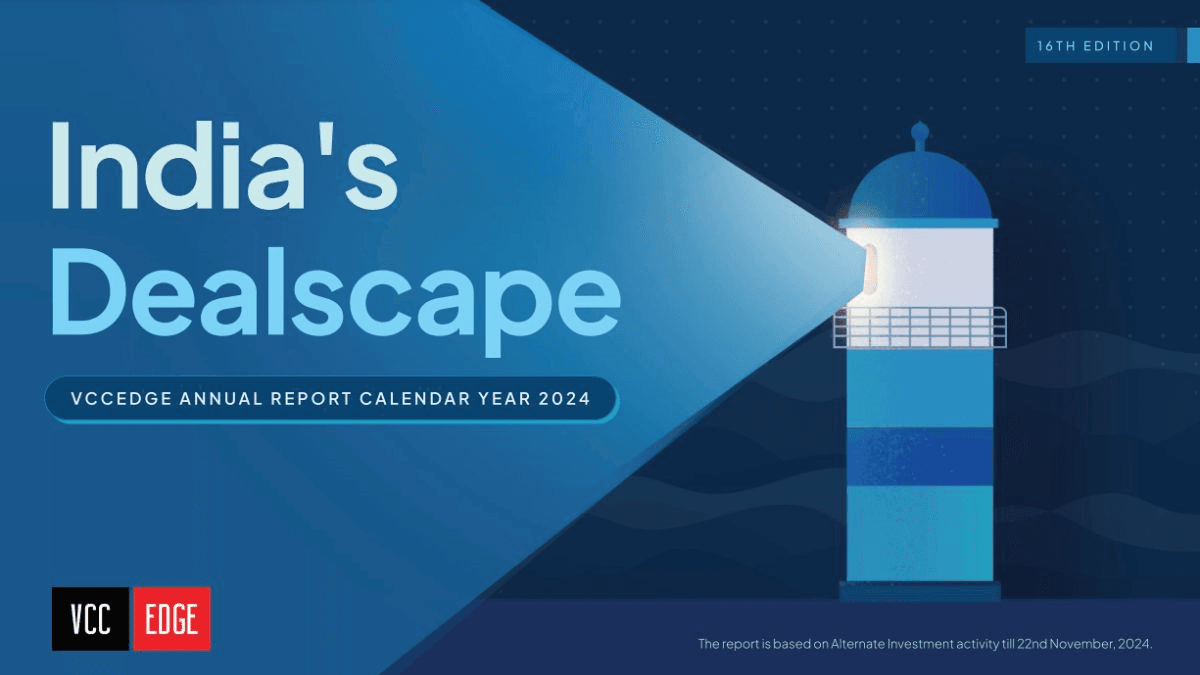 16TH EDITION

India's Dealscape

VCCEDGE ANNUAL REPORT CALENDAR YEAR 2024

VCC EDGE

The report is based on Alternate Investment activity till 22nd November, 2024.